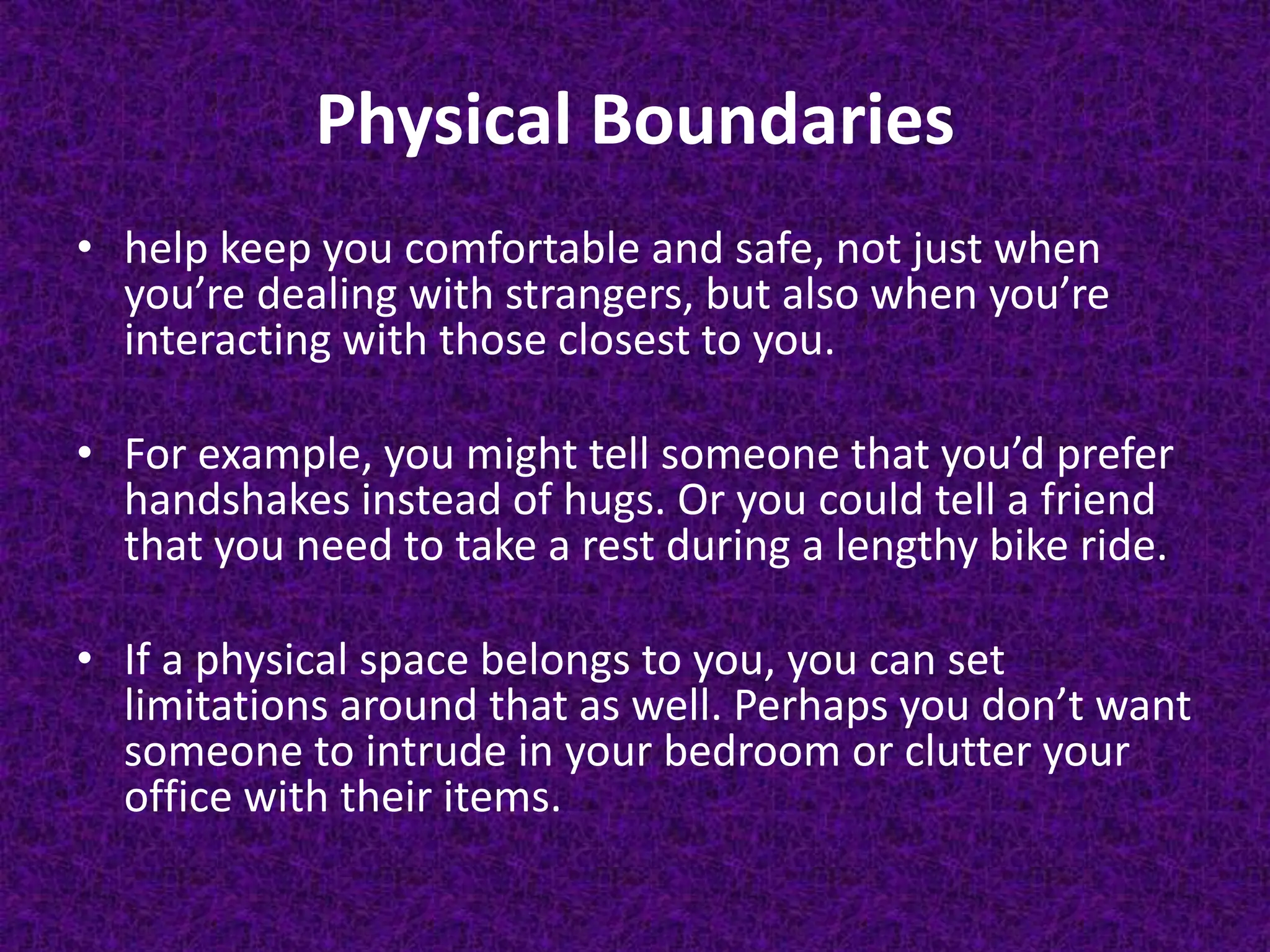 Physical Boundaries

• help keep you comfortable and safe, not just when you’re dealing with strangers, but also when you’re interacting with those closest to you.

• For example, you might tell someone that you’d prefer handshakes instead of hugs. Or you could tell a friend that you need to take a rest during a lengthy bike ride.

• If a physical space belongs to you, you can set limitations around that as well. Perhaps you don’t want someone to intrude in your bedroom or clutter your office with their items.